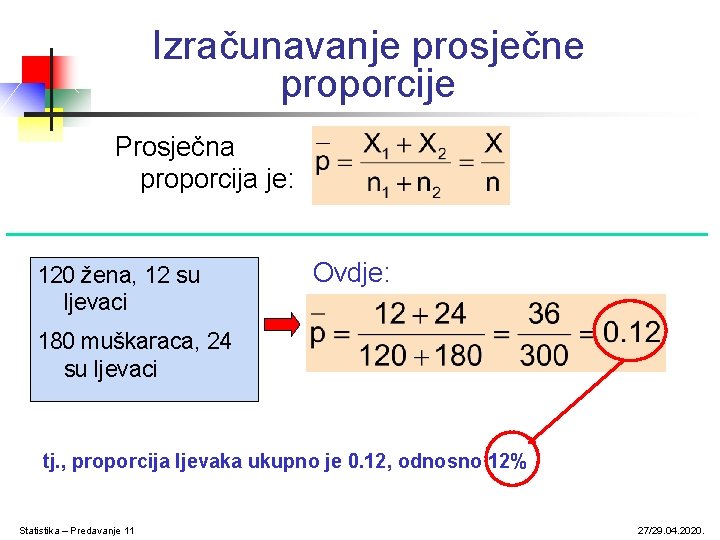 Izračunavanje prosječne proporcije

Prosječna proporcija je: $\bar{p} = \frac{X_1 + X_2}{n_1 + n_2} = \frac{X}{n}$

120 žena, 12 su ljevaci

180 muškaraca, 24 su ljevaci

Ovdje:

$\bar{p} = \frac{12 + 24}{120 + 180} = \frac{36}{300} = 0.12$

tj., proporcija ljevaka ukupno je 0.12, odnosno 12%

Statistika – Predavanje 11

27/29.04.2020.